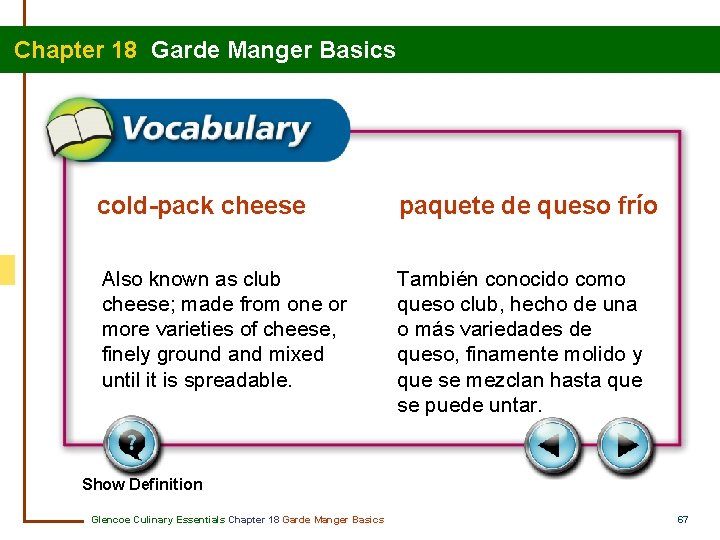 Chapter 18 Garde Manger Basics

Vocabulary

cold-pack cheese

Also known as club cheese; made from one or more varieties of cheese, finely ground and mixed until it is spreadable.

paquete de queso frío

También conocido como queso club, hecho de una o más variedades de queso, finamente molido y que se mezclan hasta que se puede untar.

Show Definition

Glencoe Culinary Essentials Chapter 18 Garde Manger Basics

67